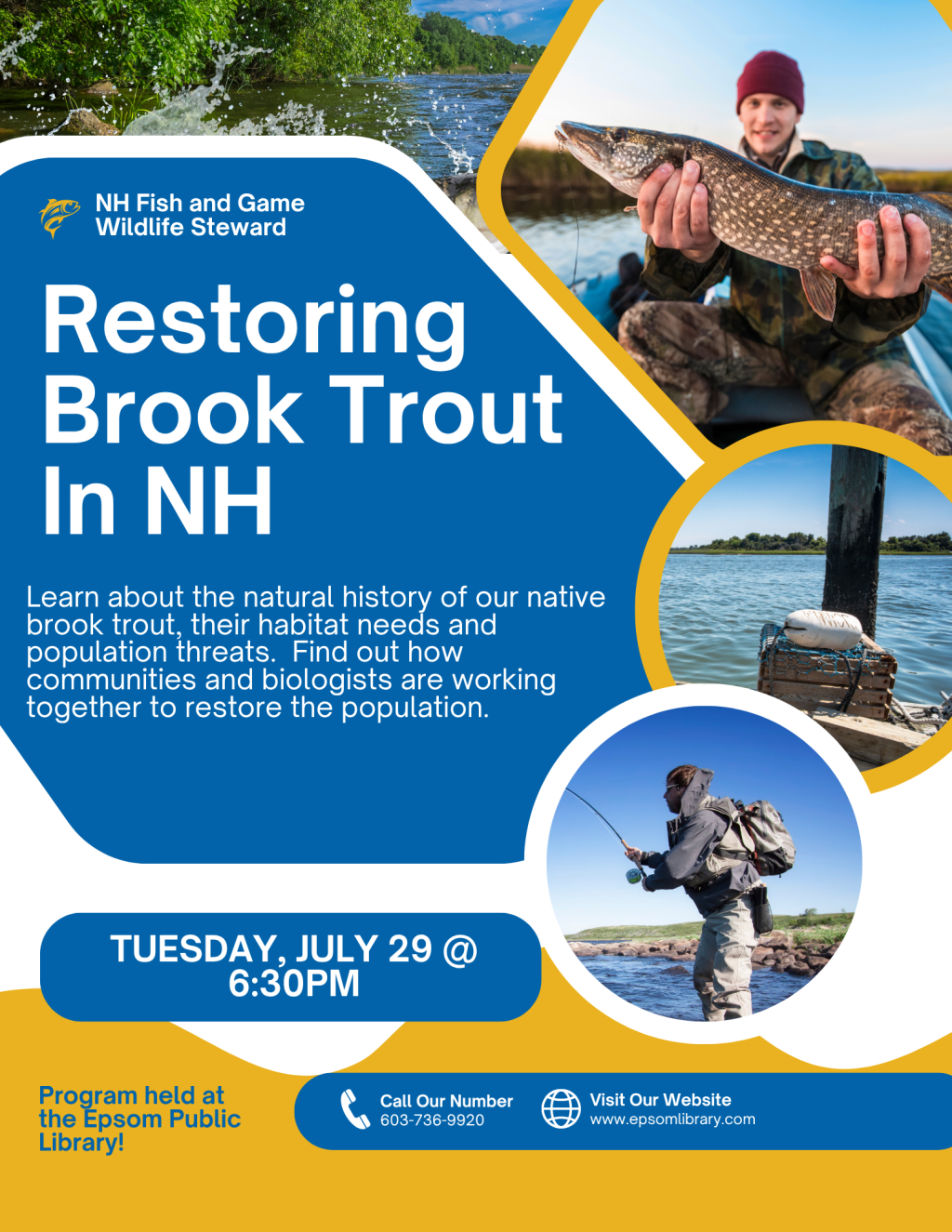 NH Fish and Game
Wildlife Steward

Restoring Brook Trout In NH

Learn about the natural history of our native brook trout, their habitat needs and population threats. Find out how communities and biologists are working together to restore the population.

TUESDAY, JULY 29 @ 6:30PM

Program held at the Epsom Public Library!

Call Our Number
603-736-9920

Visit Our Website
www.epsomlibrary.com